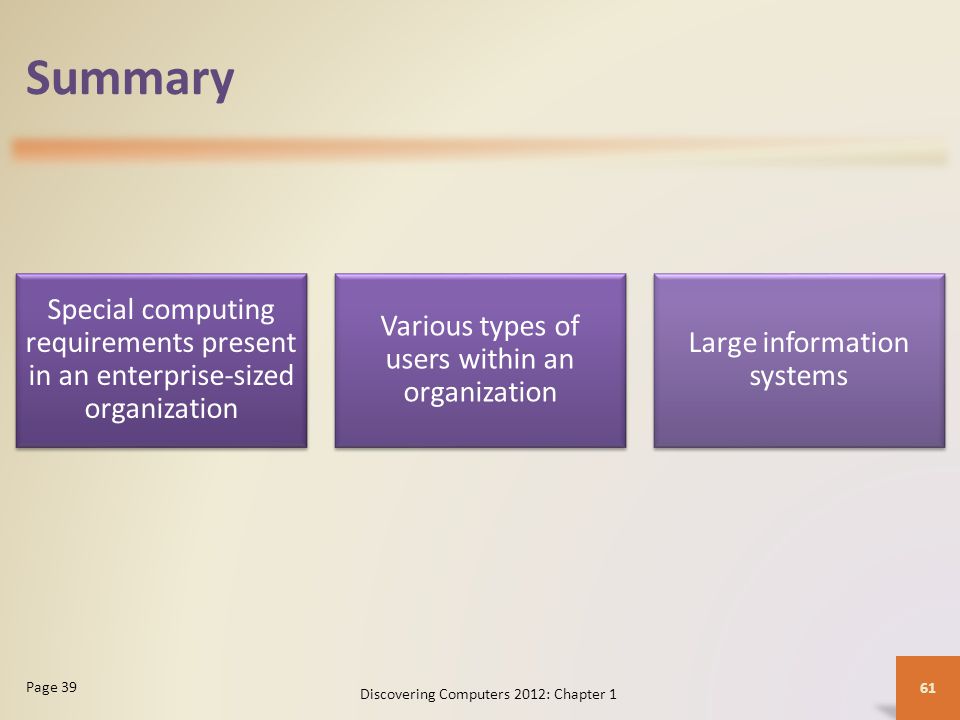 Summary

Special computing requirements present in an enterprise-sized organization

Various types of users within an organization

Large information systems

Page 39

Discovering Computers 2012: Chapter 1

61